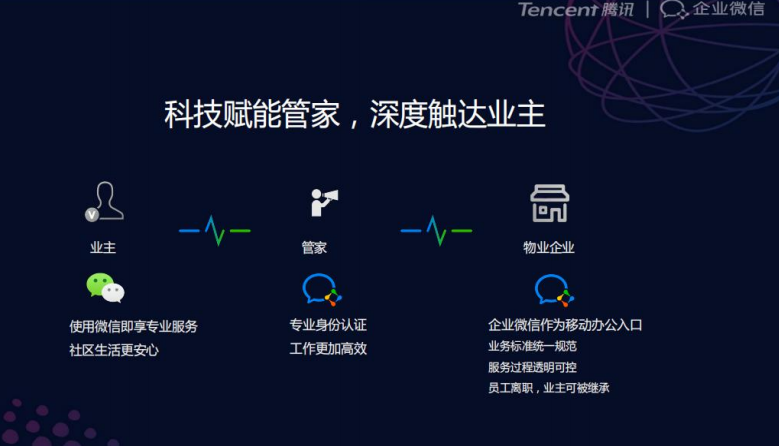 Tencent 腾讯 | 企业微信

科技赋能管家，深度触达业主

业主

使用微信即享专业服务
社区生活更安心

管家

专业身份认证
工作更加高效

物业企业

企业微信作为移动办公入口
业务标准统一规范
服务过程透明可控
员工离职，业主可被继承